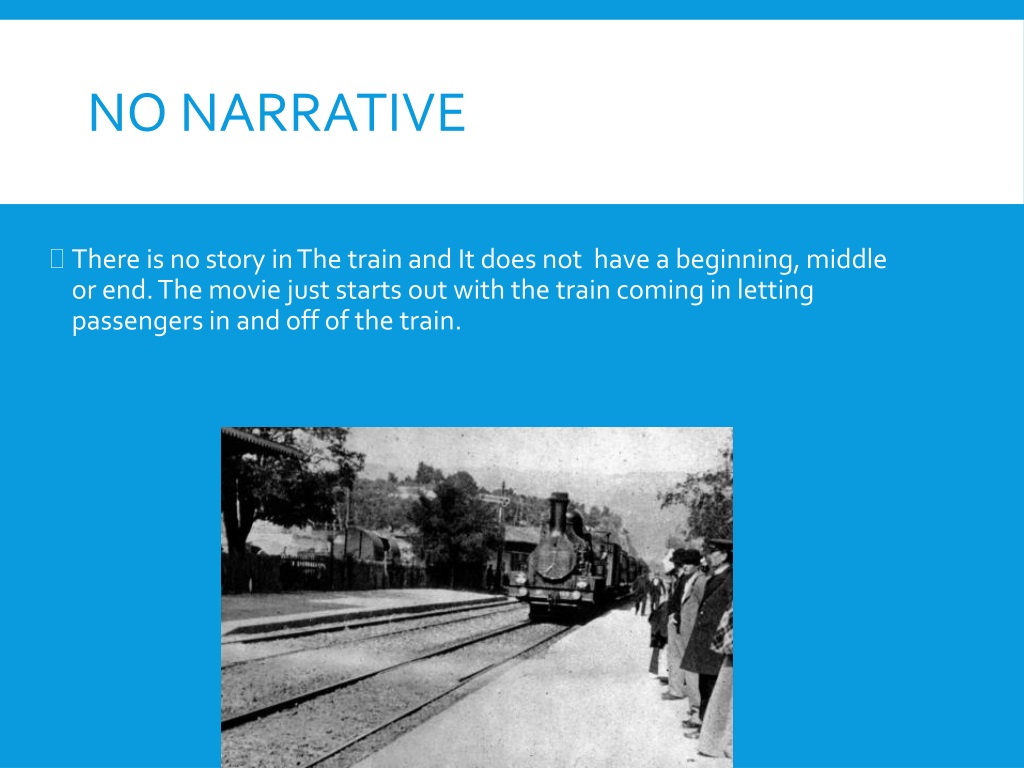 NO NARRATIVE

 There is no story in The train and It does not have a beginning, middle or end. The movie just starts out with the train coming in letting passengers in and off of the train.